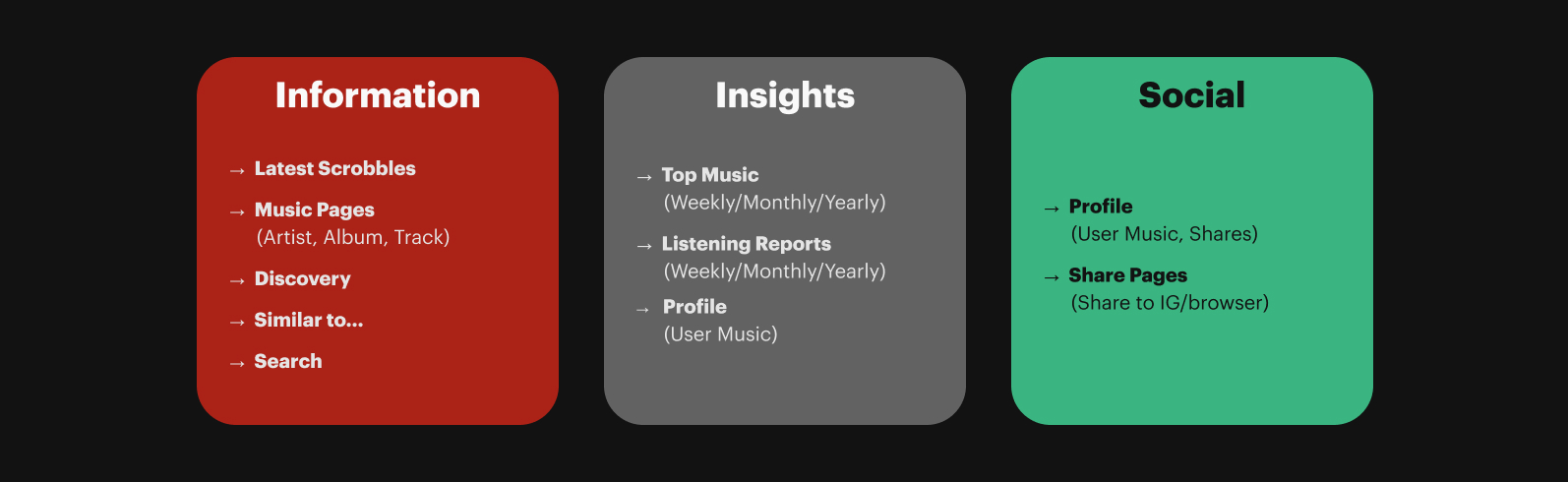 Information

→ Latest Scrobbles

→ Music Pages
(Artist, Album, Track)

→ Discovery

→ Similar to...

→ Search

Insights

→ Top Music
(Weekly/Monthly/Yearly)

→ Listening Reports
(Weekly/Monthly/Yearly)

→ Profile
(User Music)

Social

→ Profile
(User Music, Shares)

→ Share Pages
(Share to IG/browser)